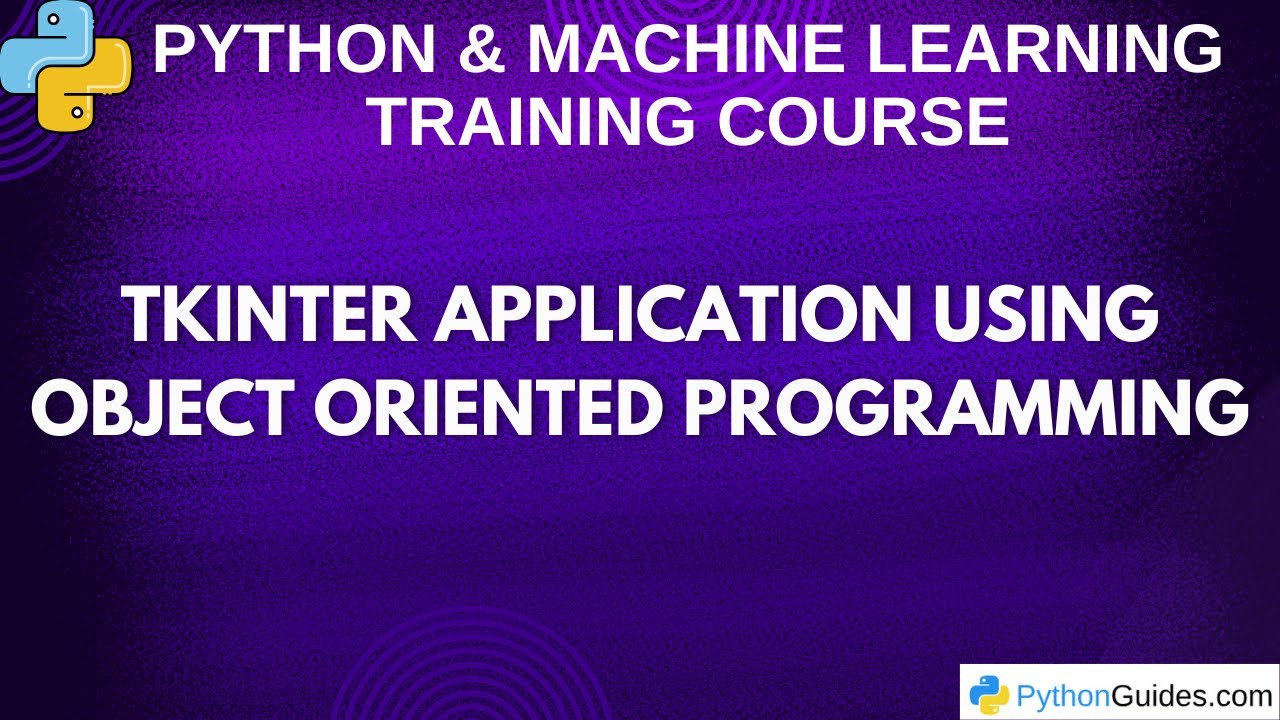 PYTHON & MACHINE LEARNING TRAINING COURSE

TKINTER APPLICATION USING OBJECT ORIENTED PROGRAMMING

PythonGuides.com